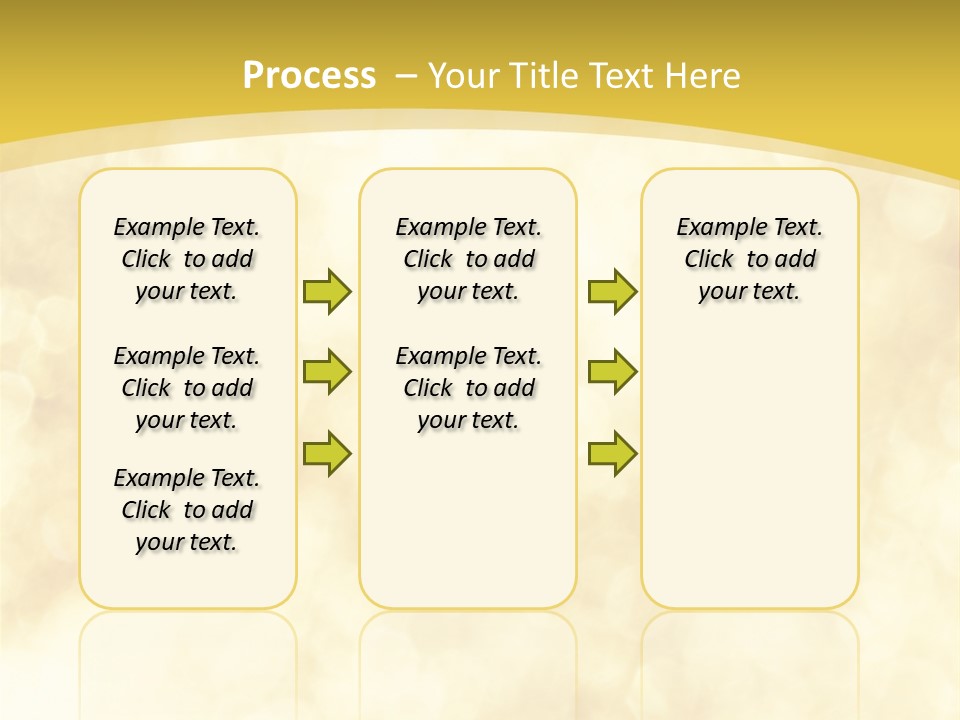 Process – Your Title Text Here

Example Text. Click to add your text.

Example Text. Click to add your text.

Example Text. Click to add your text.

Example Text. Click to add your text.

Example Text. Click to add your text.

Example Text. Click to add your text.